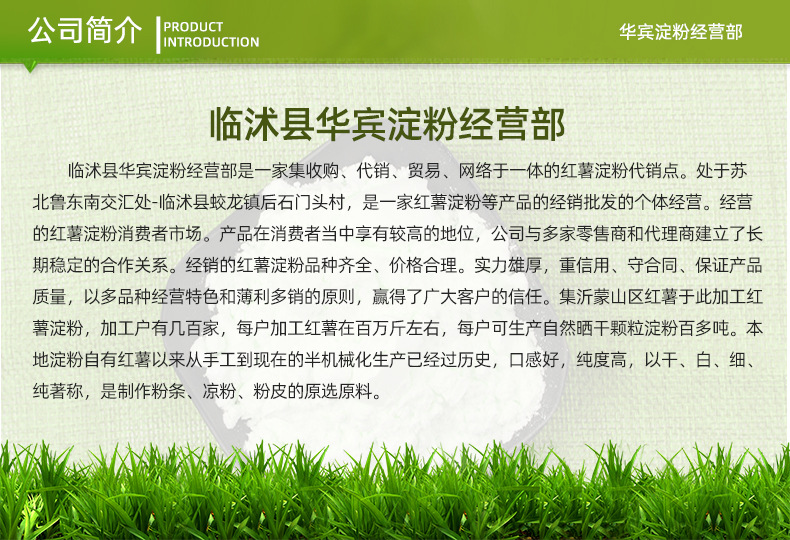 公司简介 PRODUCT INTRODUCTION

华宾淀粉经营部

临沭县华宾淀粉经营部

临沭县华宾淀粉经营部是一家集收购、代销、贸易、网络于一体的红薯淀粉代销点。处于苏北鲁东南交汇处-临沭县蛟龙镇后石门头村，是一家红薯淀粉等产品的经销批发的个体经营。经营的红薯淀粉消费者市场。产品在消费者当中享有较高的地位，公司与多家零售商和代理商建立了长期稳定的合作关系。经销的红薯淀粉品种齐全、价格合理。实力雄厚，重信用、守合同、保证产品质量，以多品种经营特色和薄利多销的原则，赢得了广大客户的信任。集沂蒙山区红薯于此加工红薯淀粉，加工户有几百家，每户加工红薯在百万斤左右，每户可生产自然晒干颗粒淀粉百多吨。本地淀粉自有红薯以来从手工到现在的半机械化生产已经过历史，口感好，纯度高，以干、白、细、纯著称，是制作粉条、凉粉、粉皮的原选原料。